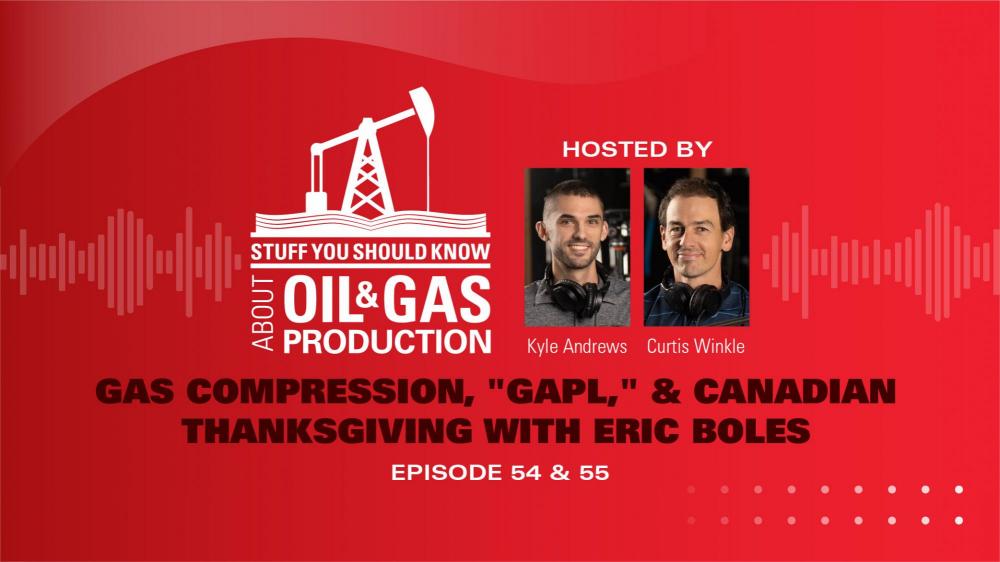 STUFF YOU SHOULD KNOW
ABOUT OIL & GAS PRODUCTION

HOSTED BY

Kyle Andrews

Curtis Winkle

GAS COMPRESSION, "GAPL," & CANADIAN THANKSGIVING WITH ERIC BOLES

EPISODE 54 & 55